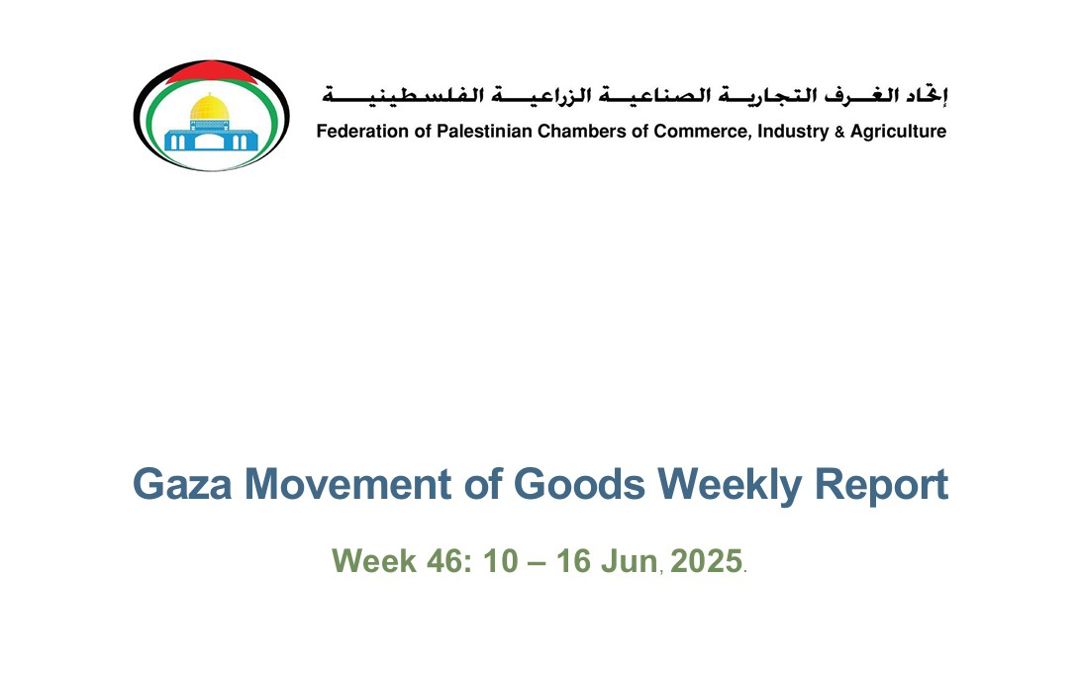 إتحاد الغرف التجارية الصناعية الزراعية الفلسطينية
Federation of Palestinian Chambers of Commerce, Industry & Agriculture

Gaza Movement of Goods Weekly Report

Week 46: 10 – 16 Jun, 2025.